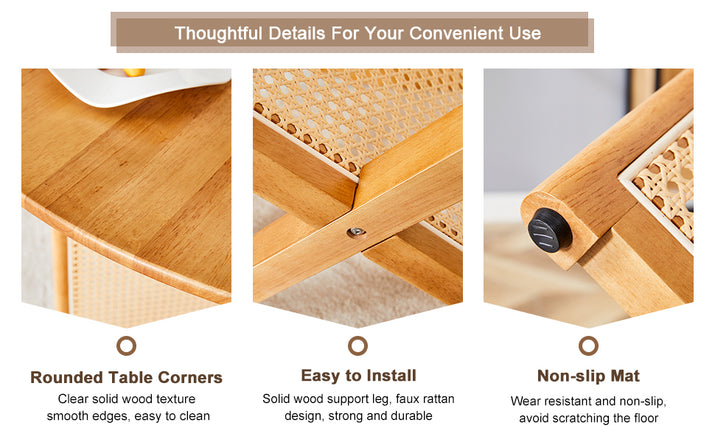 Thoughtful Details For Your Convenient Use

Rounded Table Corners

Clear solid wood texture smooth edges, easy to clean

Easy to Install

Solid wood support leg, faux rattan design, strong and durable

Non-slip Mat

Wear resistant and non-slip, avoid scratching the floor